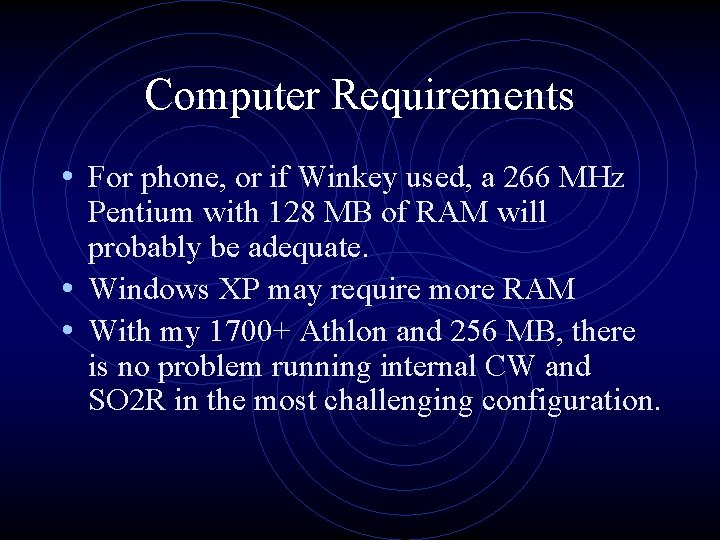 Computer Requirements

• For phone, or if Winkey used, a 266 MHz Pentium with 128 MB of RAM will probably be adequate.
• Windows XP may require more RAM
• With my 1700+ Athlon and 256 MB, there is no problem running internal CW and SO2R in the most challenging configuration.